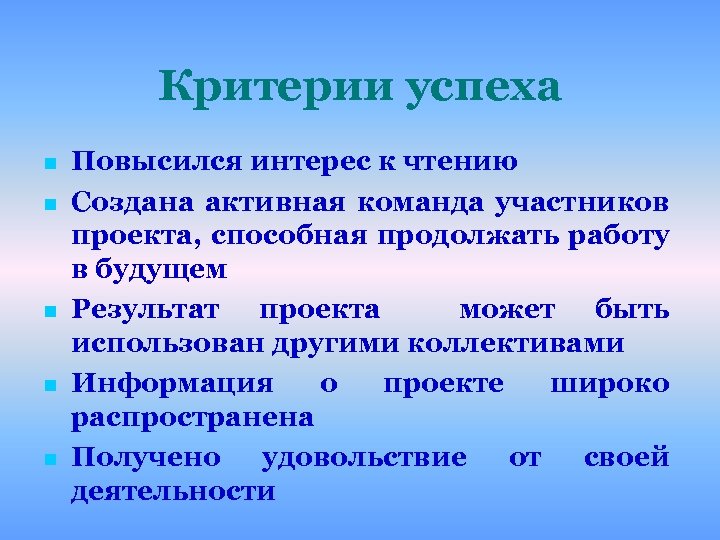 Критерии успеха

- Повысился интерес к чтению
- Создана активная команда участников проекта, способная продолжать работу в будущем
- Результат проекта может быть использован другими коллективами
- Информация о проекте широко распространена
- Получено удовольствие от своей деятельности